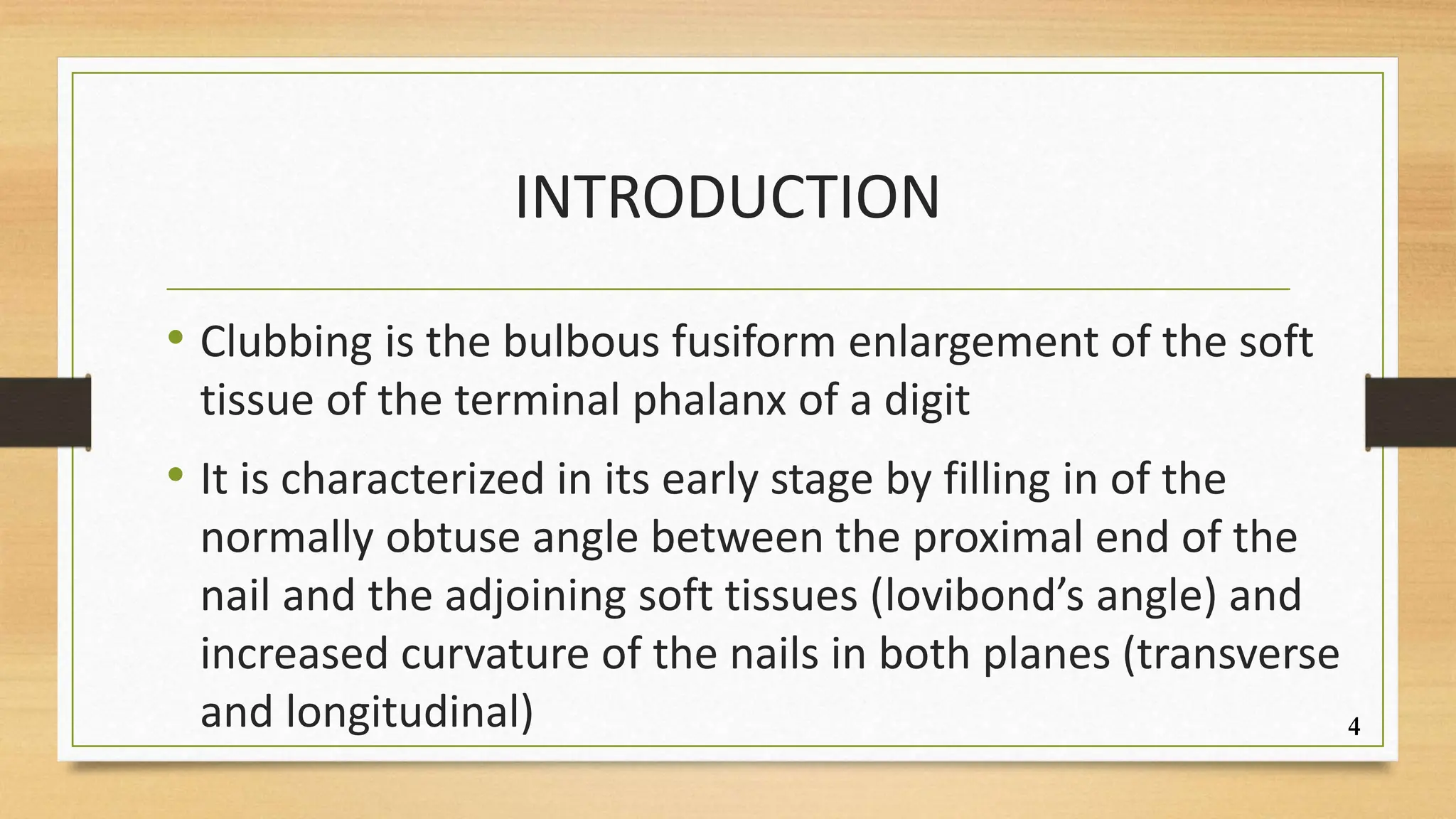 INTRODUCTION

• Clubbing is the bulbous fusiform enlargement of the soft tissue of the terminal phalanx of a digit

• It is characterized in its early stage by filling in of the normally obtuse angle between the proximal end of the nail and the adjoining soft tissues (lovibond’s angle) and increased curvature of the nails in both planes (transverse and longitudinal)

4